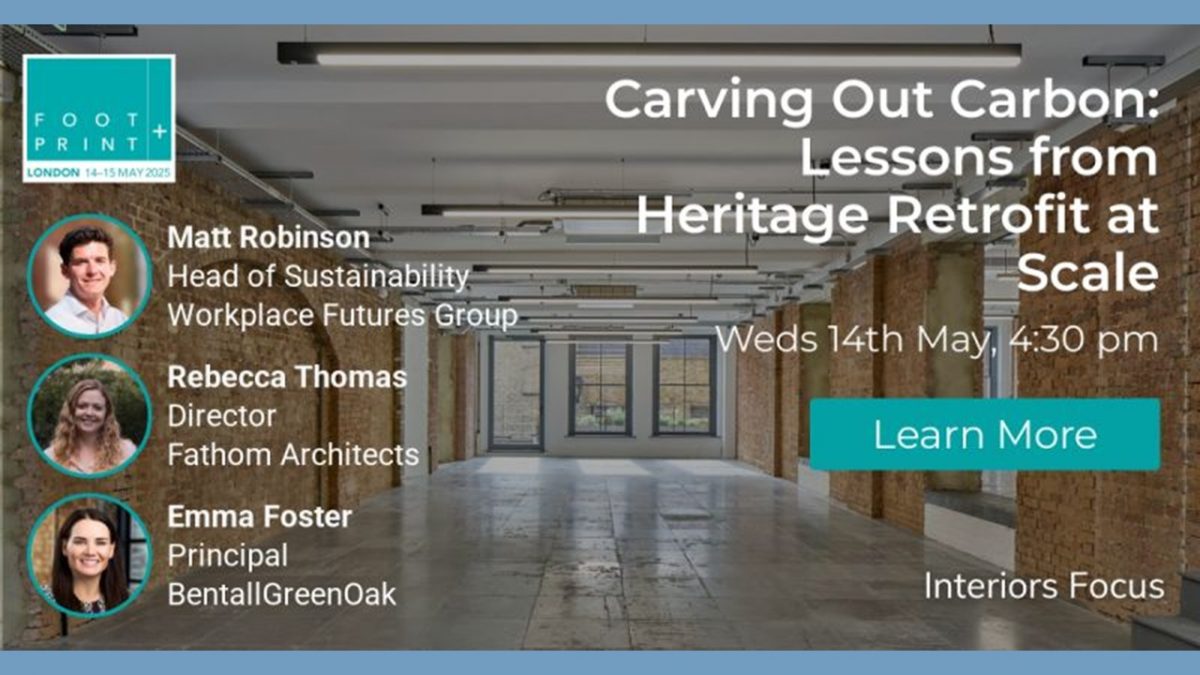 FOOT PRINT +
LONDON 14–15 MAY 2025

Carving Out Carbon: Lessons from Heritage Retrofit at Scale

Weds 14th May, 4:30 pm

Learn More

Matt Robinson
Head of Sustainability
Workplace Futures Group

Rebecca Thomas
Director
Fathom Architects

Emma Foster
Principal
BentallGreenOak

Interiors Focus